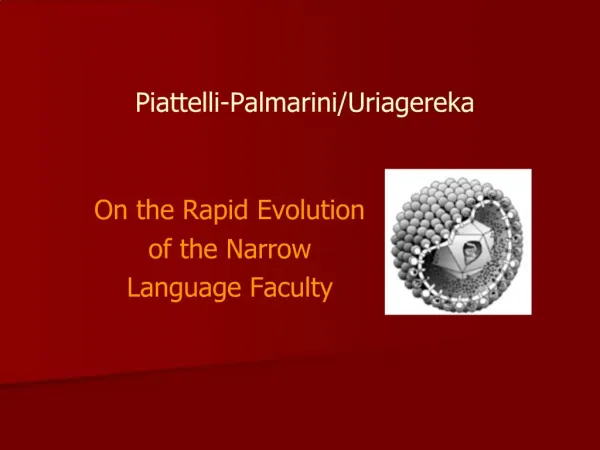 Piattelli-Palmarini/Uriagereka

On the Rapid Evolution of the Narrow Language Faculty